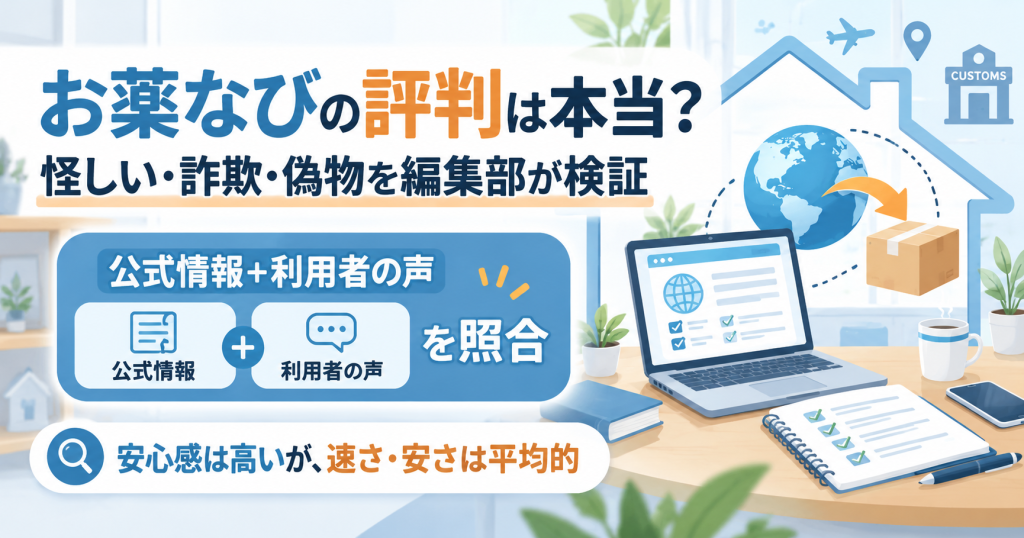 お薬なびの評判は本当?
怪しい・詐欺・偽物を編集部が検証

CUSTOMS

公式情報+利用者の声

公式情報 + 利用者の声 を照合

安心感は高いが、速さ・安さは平均的